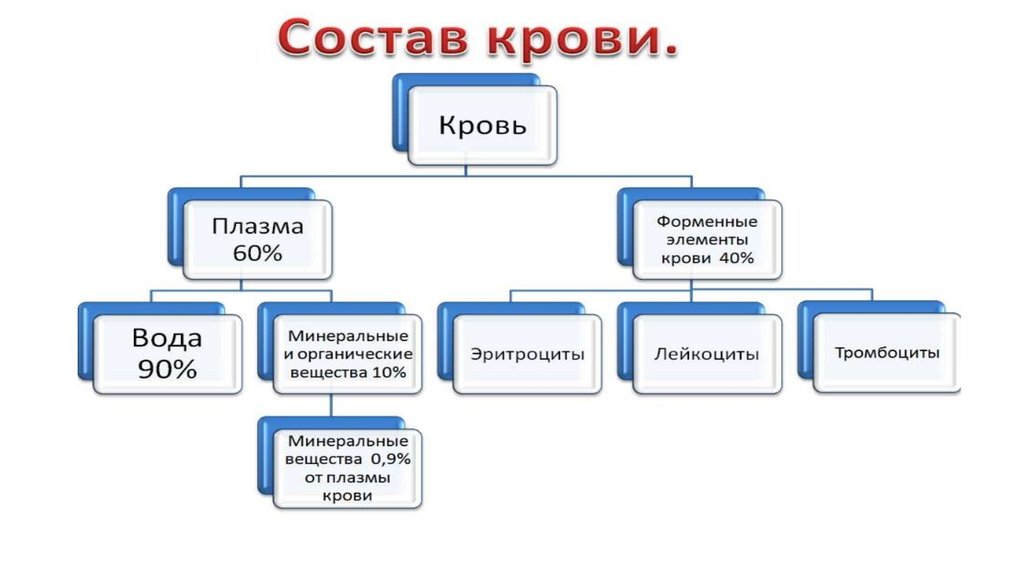 Состав крови.

Кровь

Плазма 60%

Форменные элементы крови 40%

Вода 90%

Минеральные и органические вещества 10%

Эритроциты

Лейкоциты

Тромбоциты

Минеральные вещества 0,9% от плазмы крови